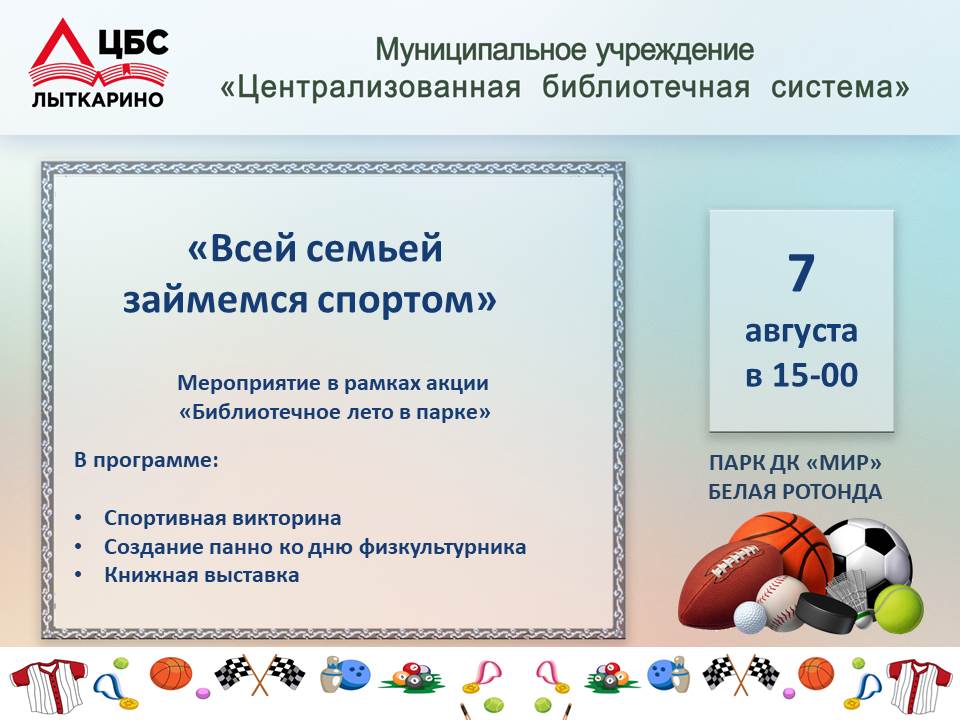 ЦБС
ЛЫТКАРИНО

Муниципальное учреждение
«Централизованная библиотечная система»

«Всей семьей займемся спортом»

Мероприятие в рамках акции
«Библиотечное лето в парке»

В программе:

• Спортивная викторина
• Создание панно ко дню физкультурника
• Книжная выставка

7
августа
в 15-00

ПАРК ДК «МИР»
БЕЛАЯ РОТОНДА